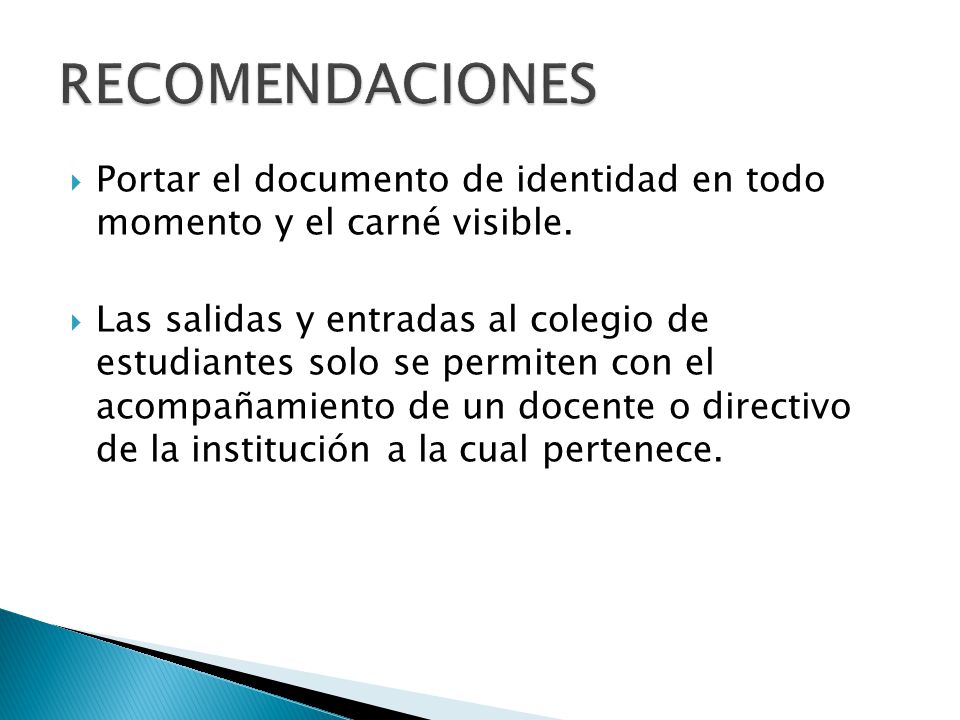 RECOMENDACIONES

Portar el documento de identidad en todo momento y el carné visible.

Las salidas y entradas al colegio de estudiantes solo se permiten con el acompañamiento de un docente o directivo de la institución a la cual pertenece.